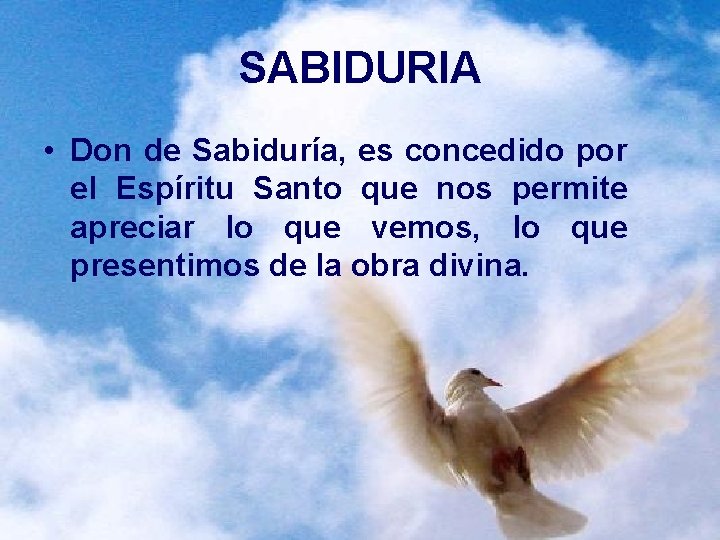 SABIDURIA

• Don de Sabiduría, es concedido por el Espíritu Santo que nos permite apreciar lo que vemos, lo que presentimos de la obra divina.